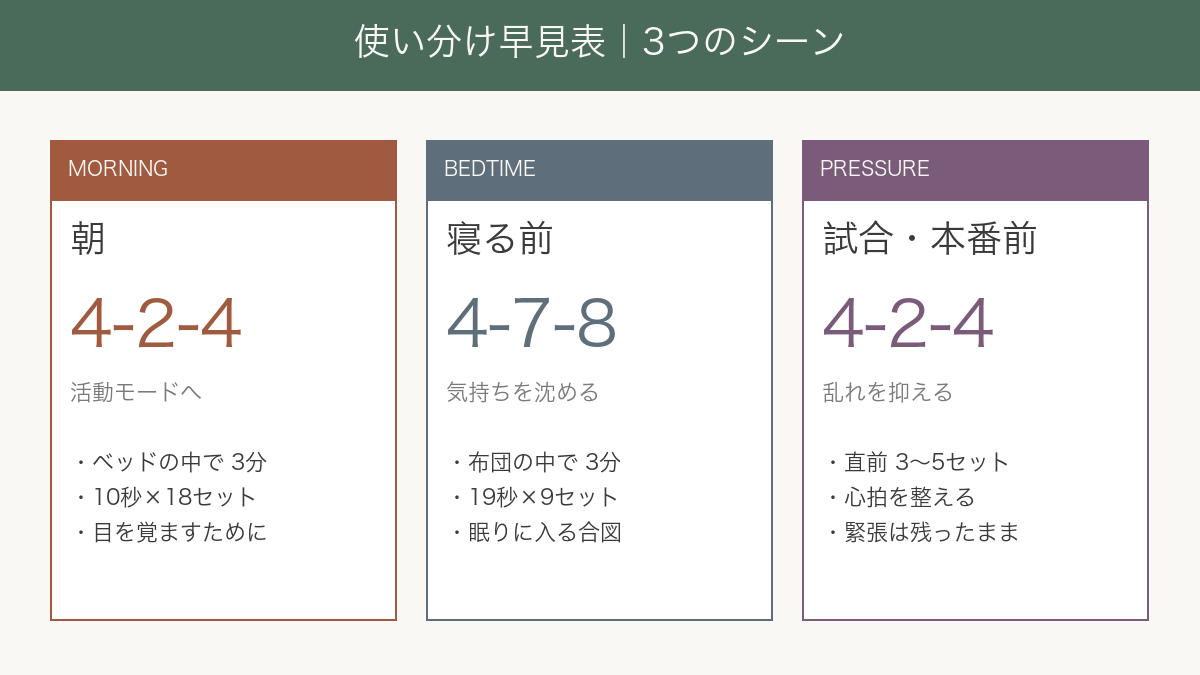 使い分け早見表｜3つのシーン

MORNING

朝

4-2-4

活動モードへ

・ベッドの中で 3分
・10秒×18セット
・目を覚ますために

BEDTIME

寝る前

4-7-8

気持ちを沈める

・布団の中で 3分
・19秒×9セット
・眠りに入る合図

PRESSURE

試合・本番前

4-2-4

乱れを抑える

・直前 3〜5セット
・心拍を整える
・緊張は残ったまま